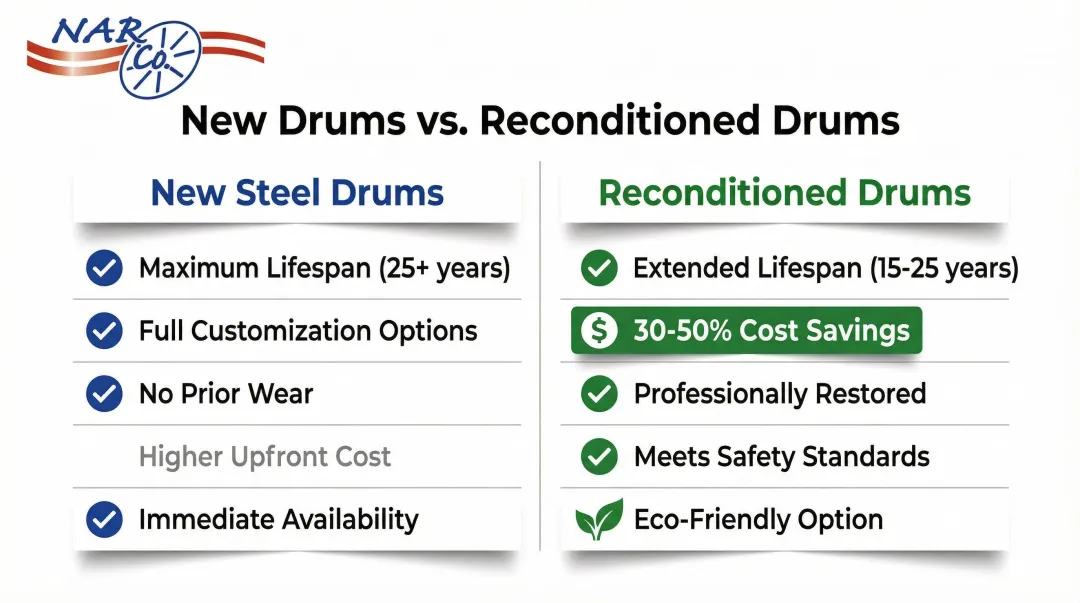 NAR Co.

New Drums vs. Reconditioned Drums

New Steel Drums

Maximum Lifespan (25+ years)

Full Customization Options

No Prior Wear

Higher Upfront Cost

Immediate Availability

Reconditioned Drums

Extended Lifespan (15-25 years)

$ 30-50% Cost Savings

Professionally Restored

Meets Safety Standards

Eco-Friendly Option